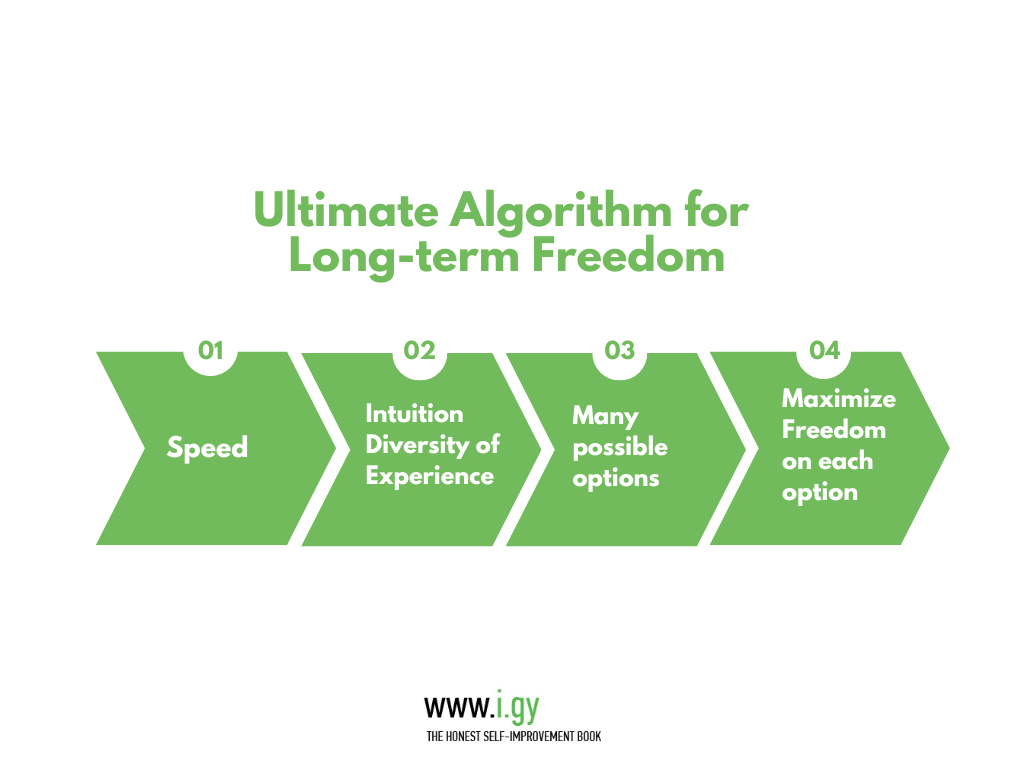 Ultimate Algorithm for Long-term Freedom

01
Speed

02
Intuition Diversity of Experience

03
Many possible options

04
Maximize Freedom on each option

www.i.gy
THE HONEST SELF-IMPROVEMENT BOOK